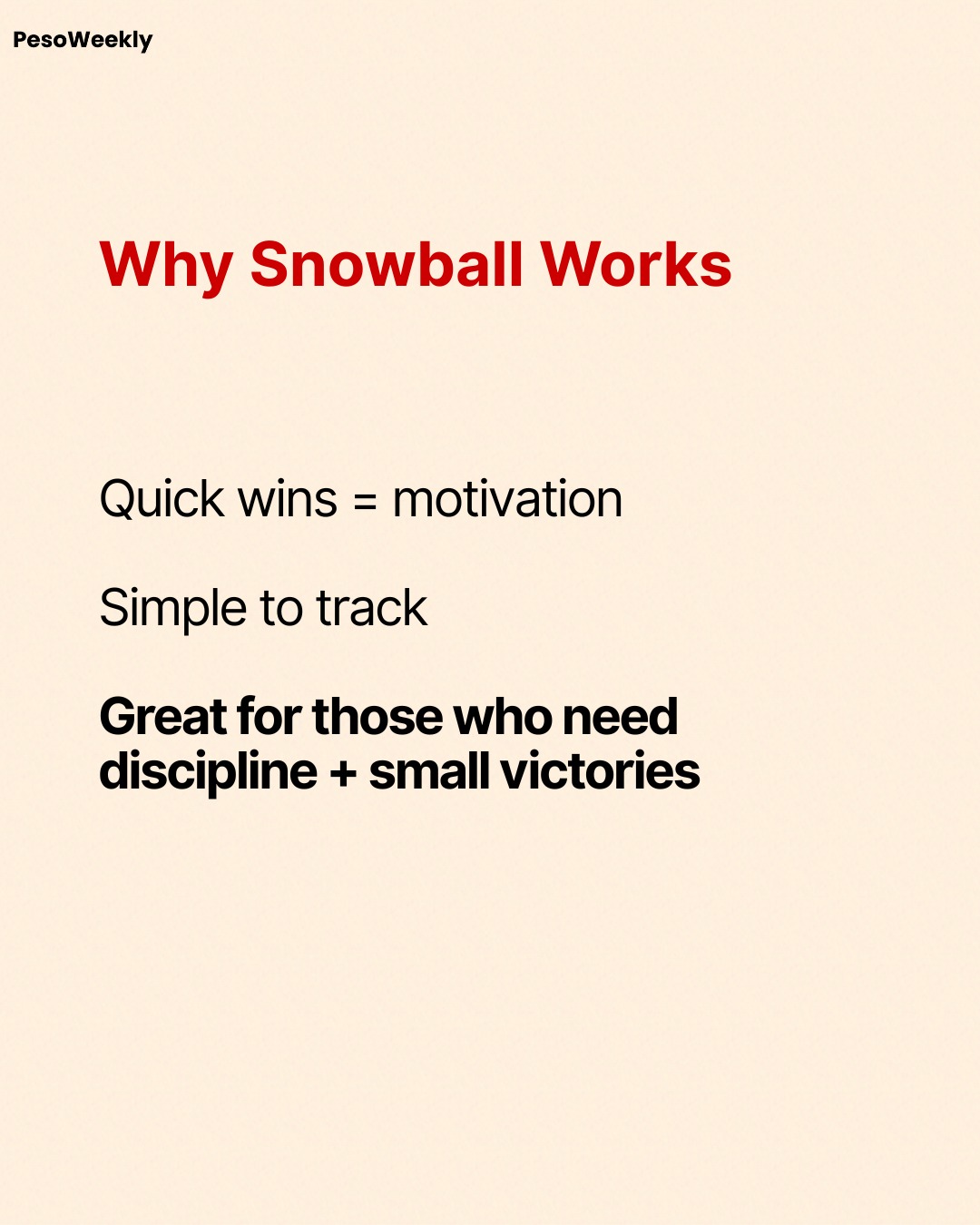 PesoWeekly

Why Snowball Works

Quick wins = motivation

Simple to track

Great for those who need discipline + small victories